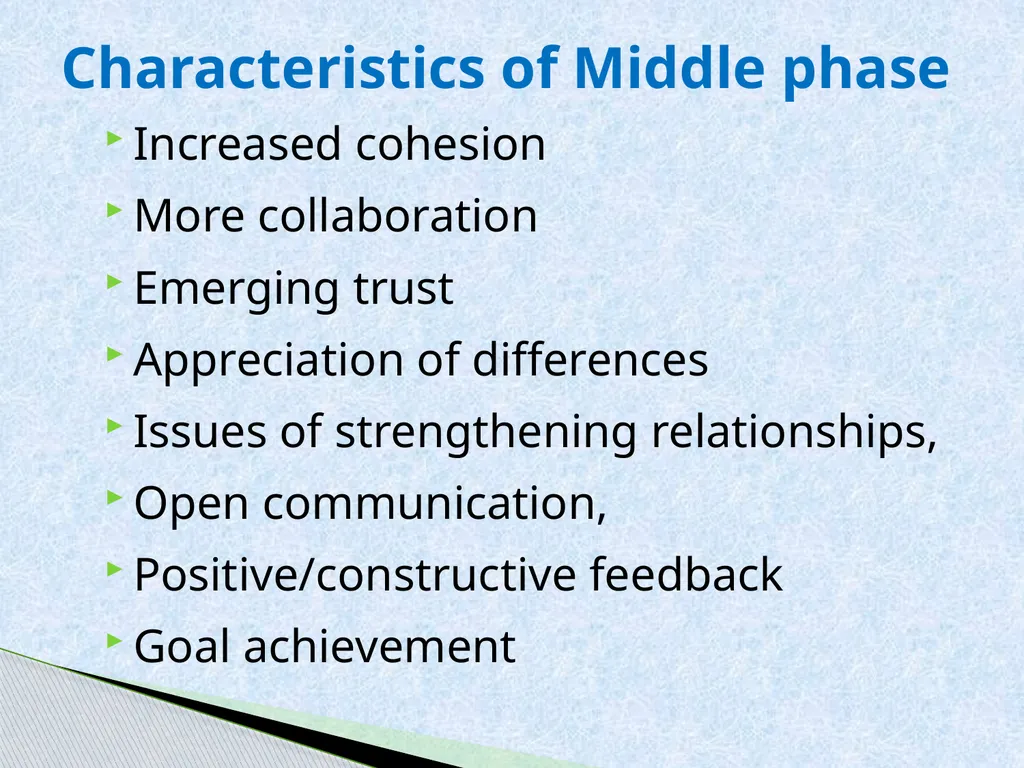 Characteristics of Middle phase

Increased cohesion

More collaboration

Emerging trust

Appreciation of differences

Issues of strengthening relationships,

Open communication,

Positive/constructive feedback

Goal achievement